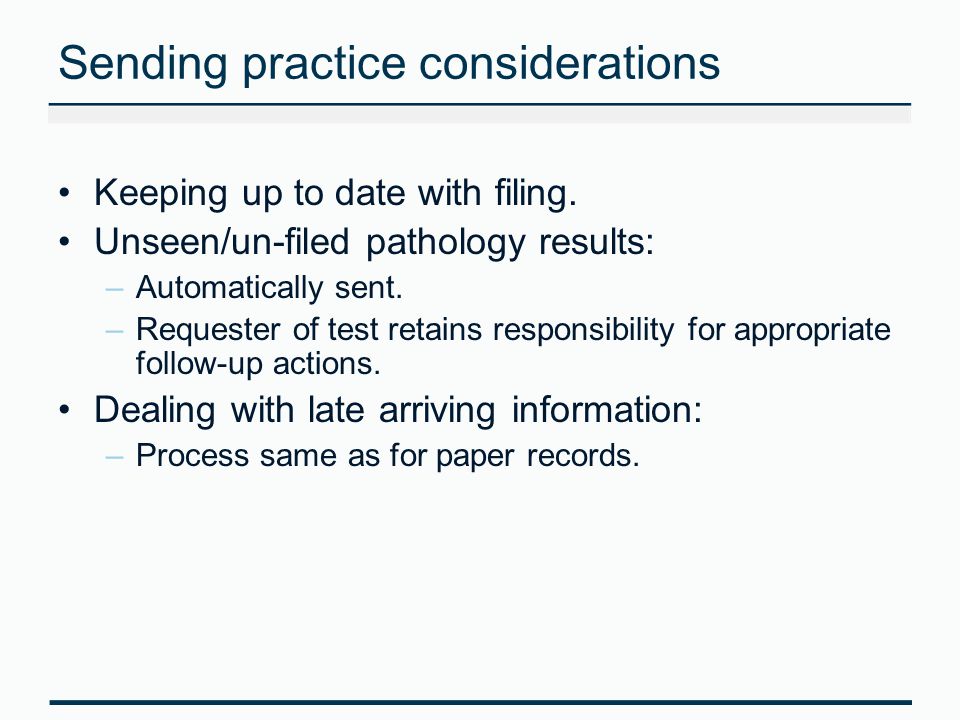 Sending practice considerations

• Keeping up to date with filing.
• Unseen/un-filed pathology results:
– Automatically sent.
– Requester of test retains responsibility for appropriate follow-up actions.
• Dealing with late arriving information:
– Process same as for paper records.